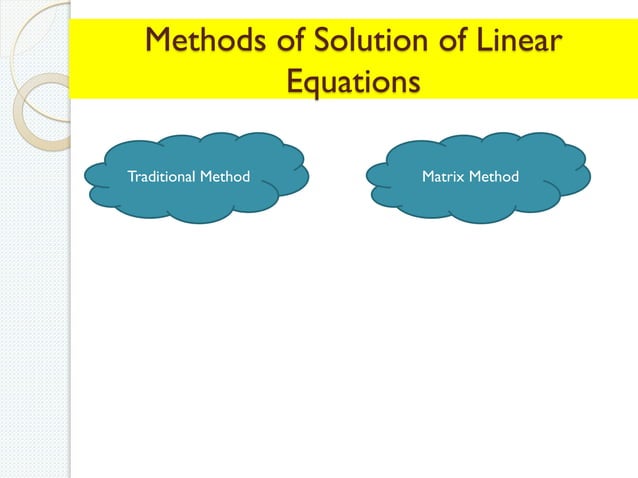 Methods of Solution of Linear Equations

Traditional Method

Matrix Method